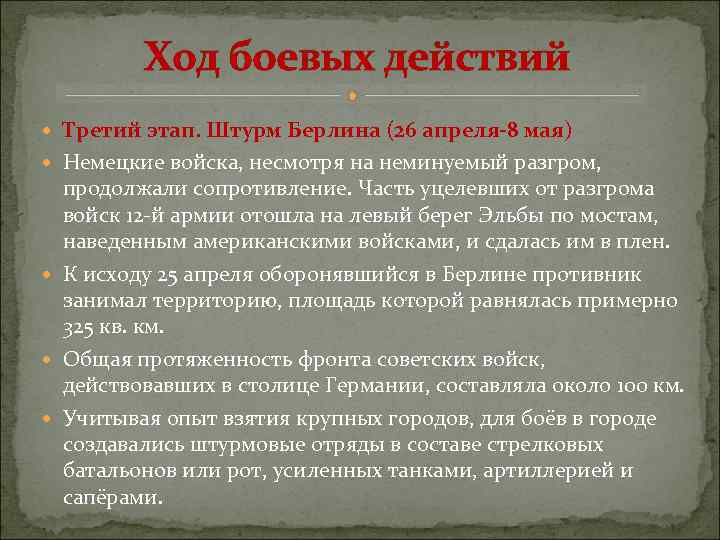 Ход боевых действий

Третий этап. Штурм Берлина (26 апреля-8 мая)

Немецкие войска, несмотря на неминуемый разгром, продолжали сопротивление. Часть уцелевших от разгрома войск 12-й армии отошла на левый берег Эльбы по мостам, наведенным американскими войсками, и сдалась им в плен.

К исходу 25 апреля оборонявшийся в Берлине противник занимал территорию, площадь которой равнялась примерно 325 кв. км.

Общая протяженность фронта советских войск, действовавших в столице Германии, составляла около 100 км.

Учитывая опыт взятия крупных городов, для боёв в городе создавались штурмовые отряды в составе стрелковых батальонов или рот, усиленных танками, артиллерией и сапёрами.